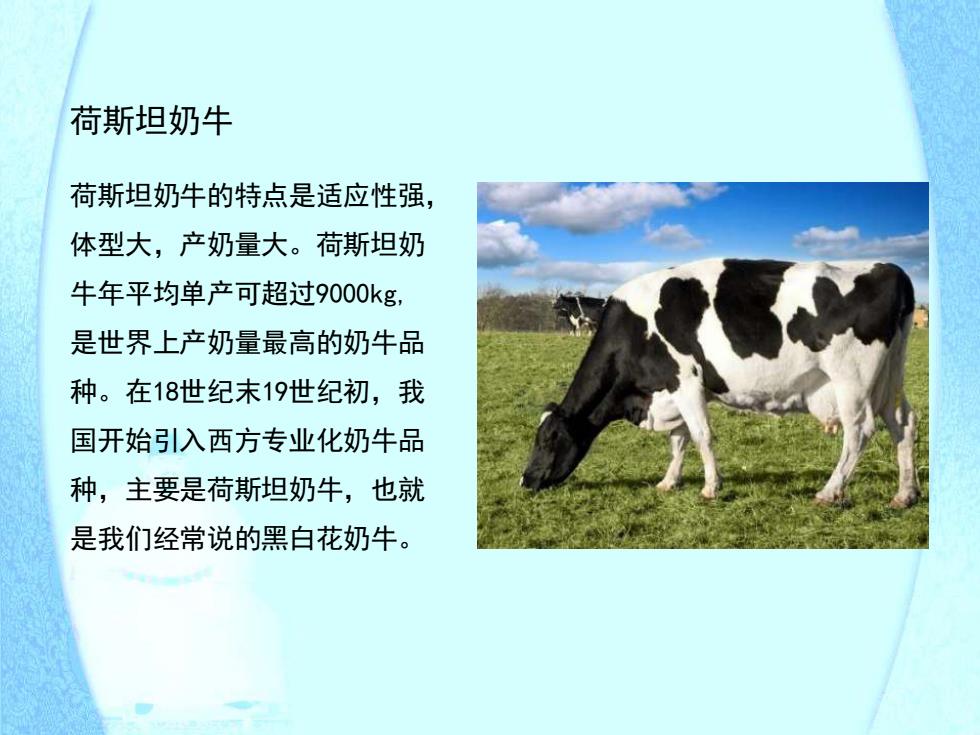 荷斯坦奶牛

荷斯坦奶牛的特点是适应性强，体型大，产奶量大。荷斯坦奶牛年平均单产可超过9000kg，是世界上产奶量最高的奶牛品种。在18世纪末19世纪初，我国开始引入西方专业化奶牛品种，主要是荷斯坦奶牛，也就是我们经常说的黑白花奶牛。